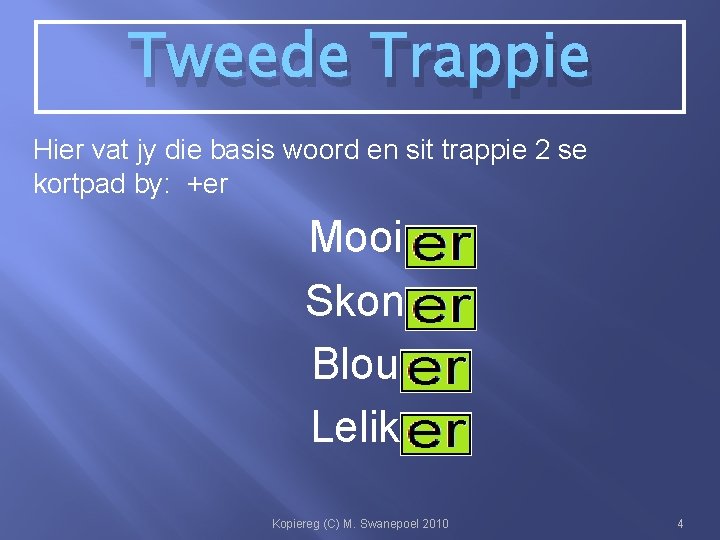 Tweede Trappie

Hier vat jy die basis woord en sit trappie 2 se kortpad by: +er

Mooier
Skoner
Blouer
Leliker

Kopiereg (C) M. Swanepoel 2010

4